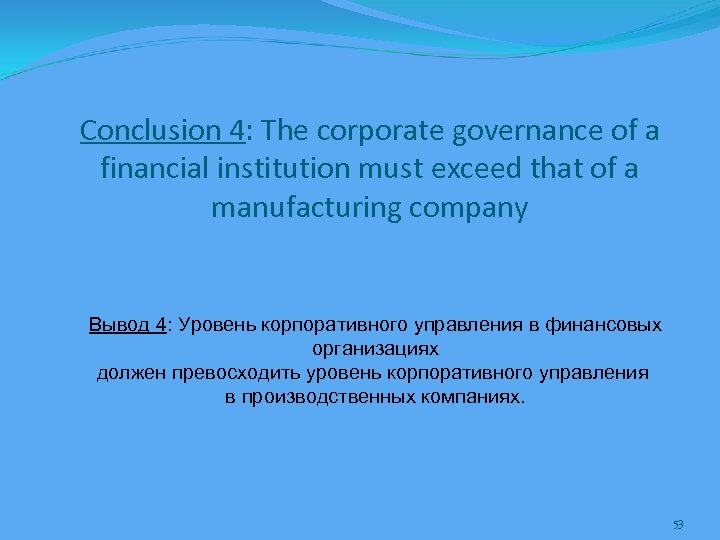 Conclusion 4: The corporate governance of a financial institution must exceed that of a manufacturing company

Вывод 4: Уровень корпоративного управления в финансовых организациях
должен превосходить уровень корпоративного управления в производственных компаниях.

53